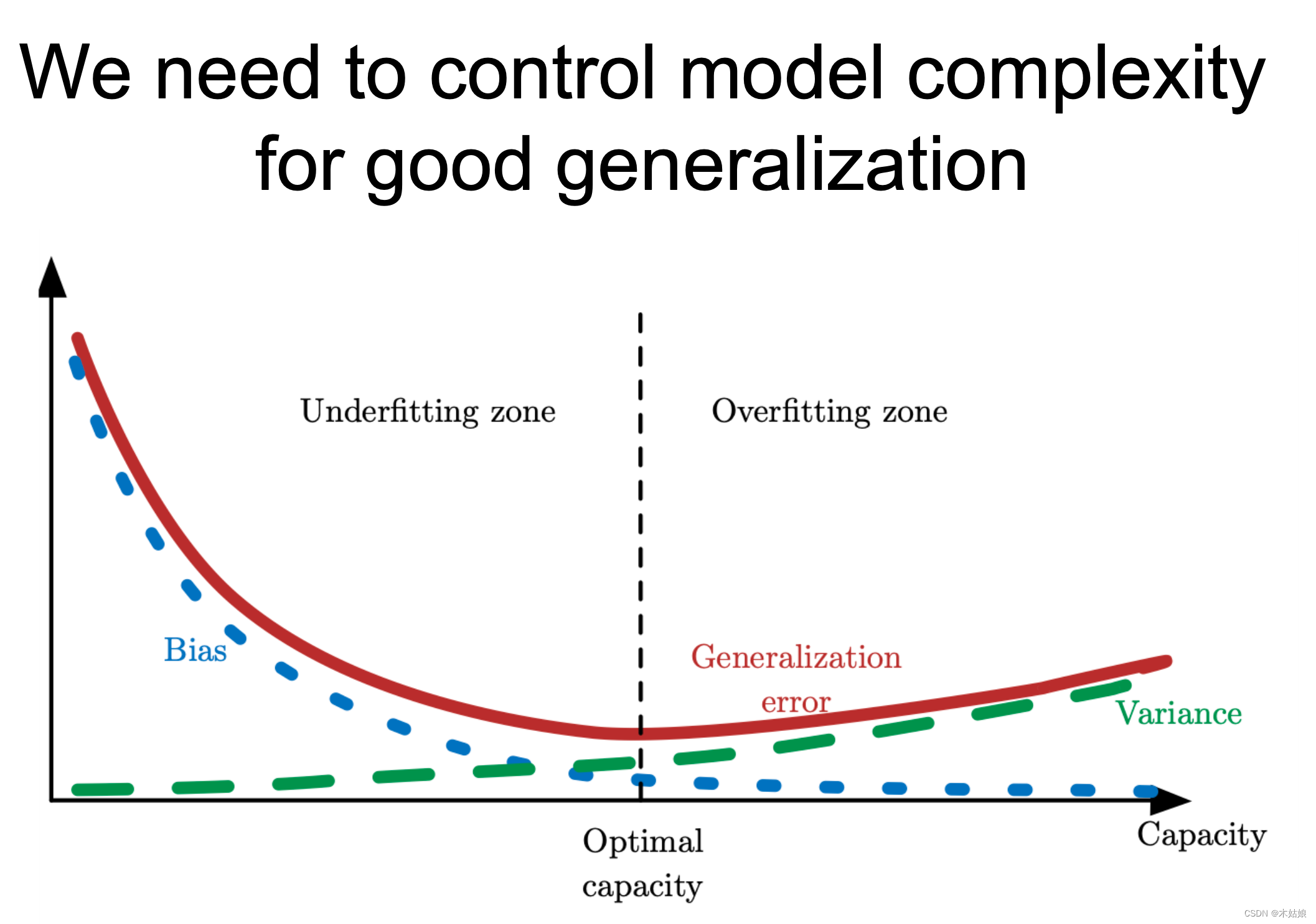 We need to control model complexity for good generalization

Underfitting zone

Overfitting zone

Bias

Generalization error

Variance

Optimal capacity

Capacity

CSDN @木姑娘